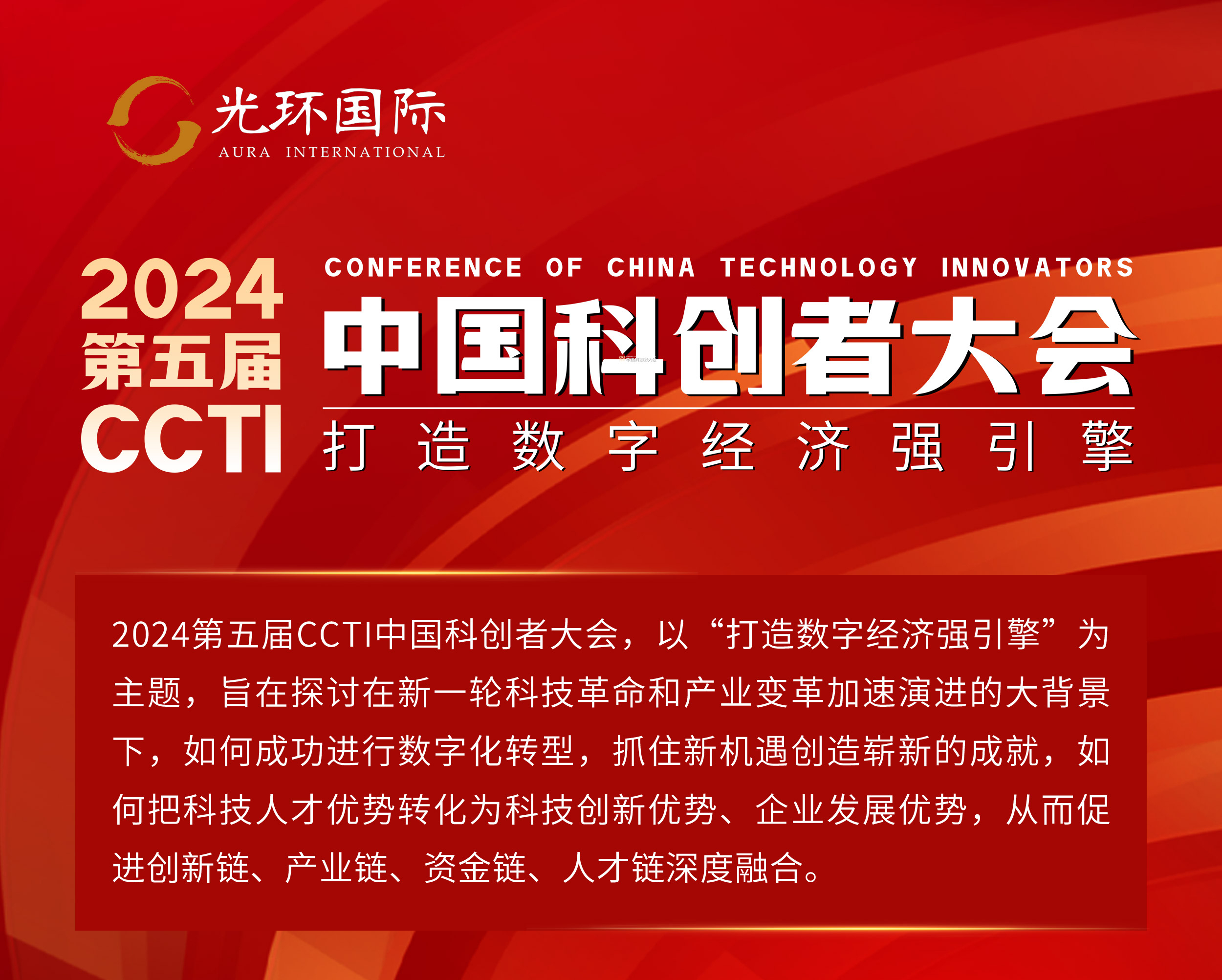 光环国际
AURA INTERNATIONAL

2024
第五届
CCTI

CONFERENCE OF CHINA TECHNOLOGY INNOVATORS
中国科创者大会
打造数字经济强引擎

2024第五届CCTI中国科创者大会，以“打造数字经济强引擎”为主题，旨在探讨在新一轮科技革命和产业变革加速演进的大背景下，如何成功进行数字化转型，抓住新机遇创造崭新的成就，如何把科技人才优势转化为科技创新优势、企业发展优势，从而促进创新链、产业链、资金链、人才链深度融合。